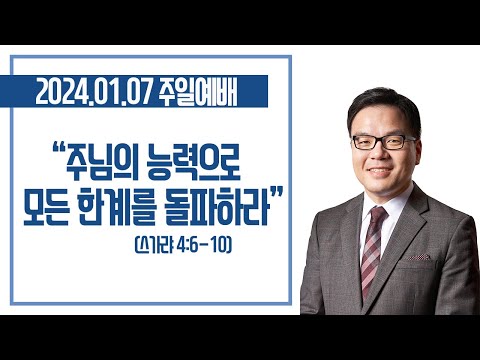 2024.01.07 주일예배

“주님의 능력으로 모든 한계를 돌파하라”

(스가랴 4:6-10)